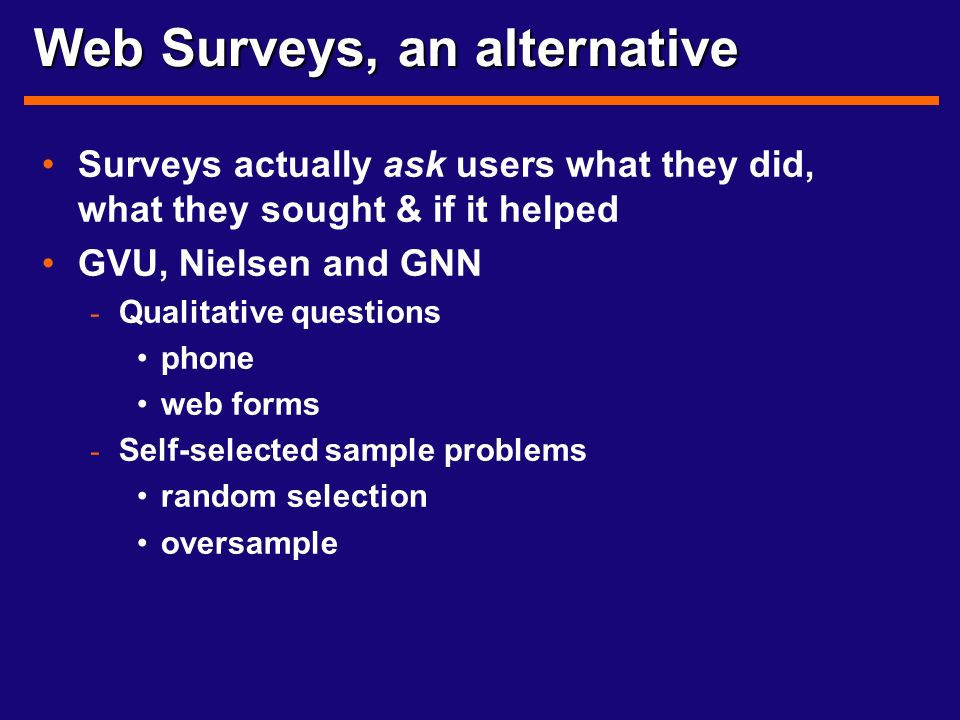 Web Surveys, an alternative

• Surveys actually ask users what they did, what they sought & if it helped
• GVU, Nielsen and GNN
  - Qualitative questions
    • phone
    • web forms
  - Self-selected sample problems
    • random selection
    • oversample